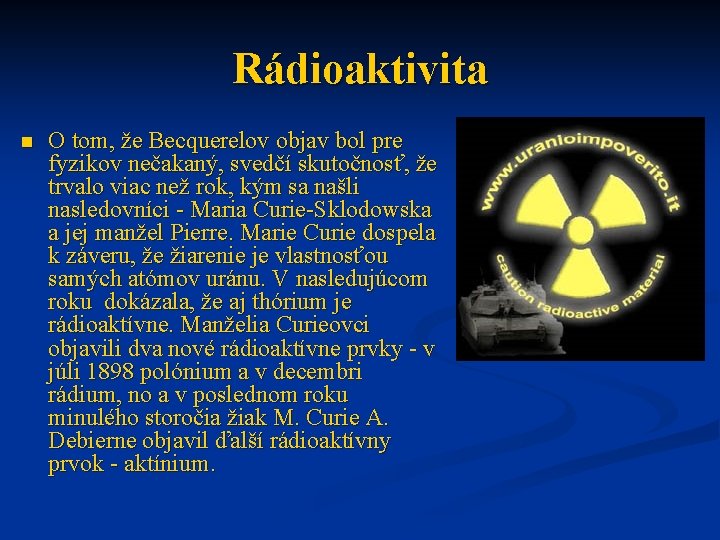 Rádioaktivita

O tom, že Becquerelov objav bol pre fyzikov nečakaný, svedčí skutočnosť, že trvalo viac než rok, kým sa našli nasledovníci - Maria Curie-Sklodowska a jej manžel Pierre. Marie Curie dospela k záveru, že žiarenie je vlastnosťou samých atómov uránu. V nasledujúcom roku dokázala, že aj thórium je rádioaktívne. Manželia Curieovci objavili dva nové rádioaktívne prvky - v júli 1898 polónium a v decembri rádium, no a v poslednom roku minulého storočia žiak M. Curie A. Debierne objavil ďalší rádioaktívny prvok - aktínium.

www.uranioimpoverito.it
caution radioactive material